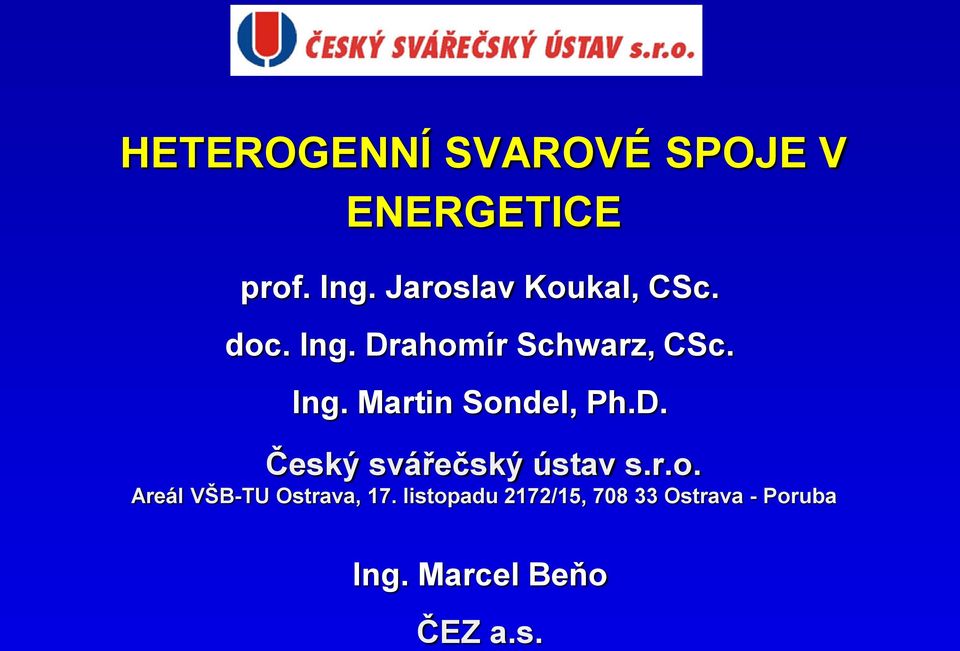 ČESKÝ SVÁŘEČSKÝ ÚSTAV s.r.o.

HETEROGENNÍ SVAROVÉ SPOJE V ENERGETICE

prof. Ing. Jaroslav Koukal, CSc.

doc. Ing. Drahomír Schwarz, CSc.

Ing. Martin Sondel, Ph.D.

Český svářečský ústav s.r.o.
Areál VŠB-TU Ostrava, 17. listopadu 2172/15, 708 33 Ostrava - Poruba

Ing. Marcel Beňo

ČEZ a.s.